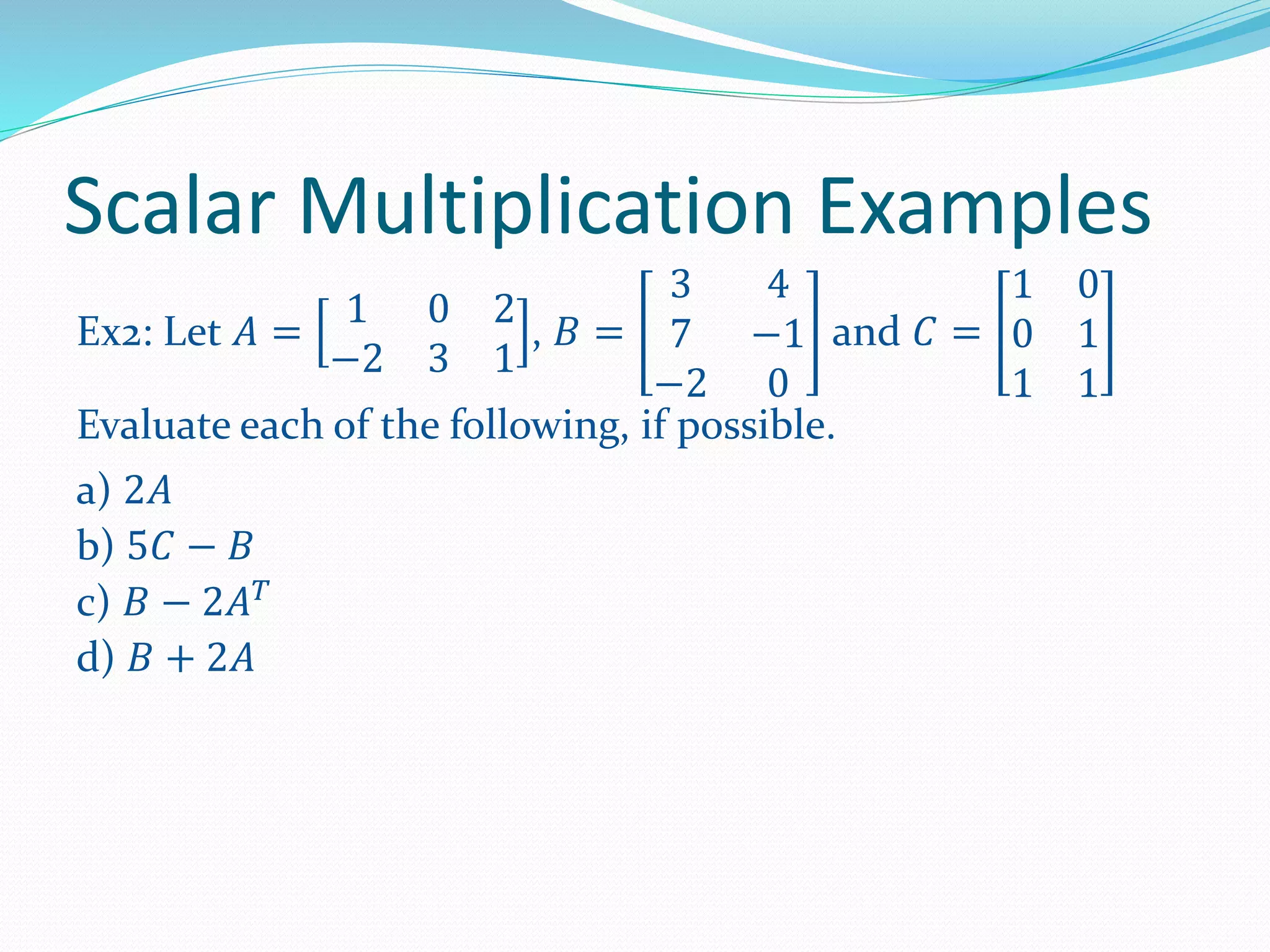 Scalar Multiplication Examples

Ex2: Let $A = \begin{bmatrix} 1 & 0 & 2 \\ -2 & 3 & 1 \end{bmatrix}$, $B = \begin{bmatrix} 3 & 4 \\ 7 & -1 \\ -2 & 0 \end{bmatrix}$ and $C = \begin{bmatrix} 1 & 0 \\ 0 & 1 \\ 1 & 1 \end{bmatrix}$

Evaluate each of the following, if possible.

a) $2A$
b) $5C - B$
c) $B - 2A^T$
d) $B + 2A$